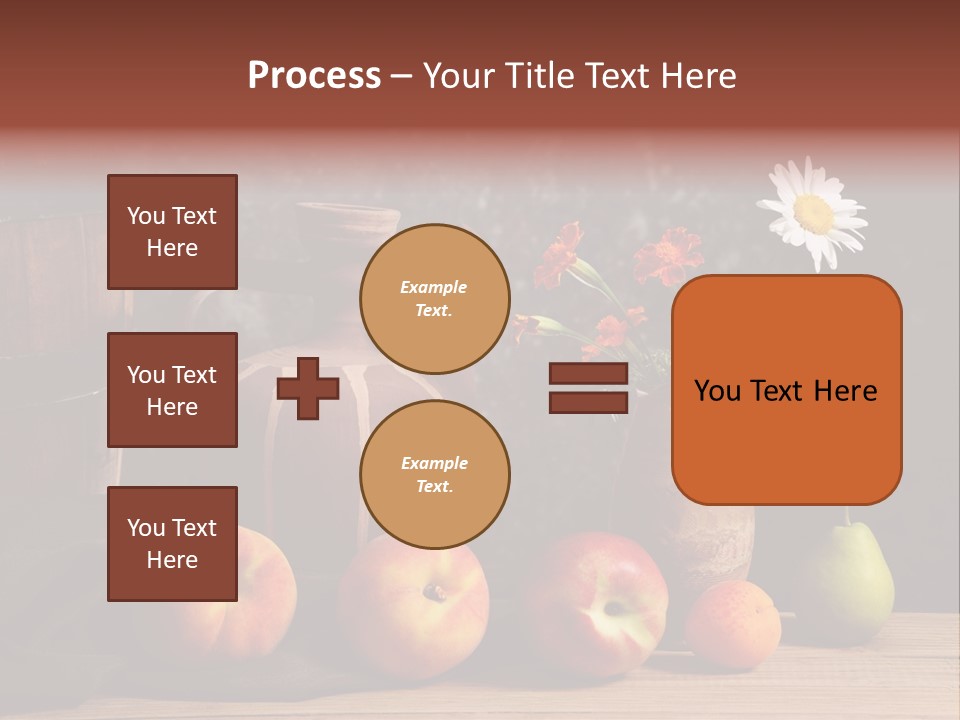 Process – Your Title Text Here

You Text Here

You Text Here

You Text Here

Example Text.

Example Text.

You Text Here